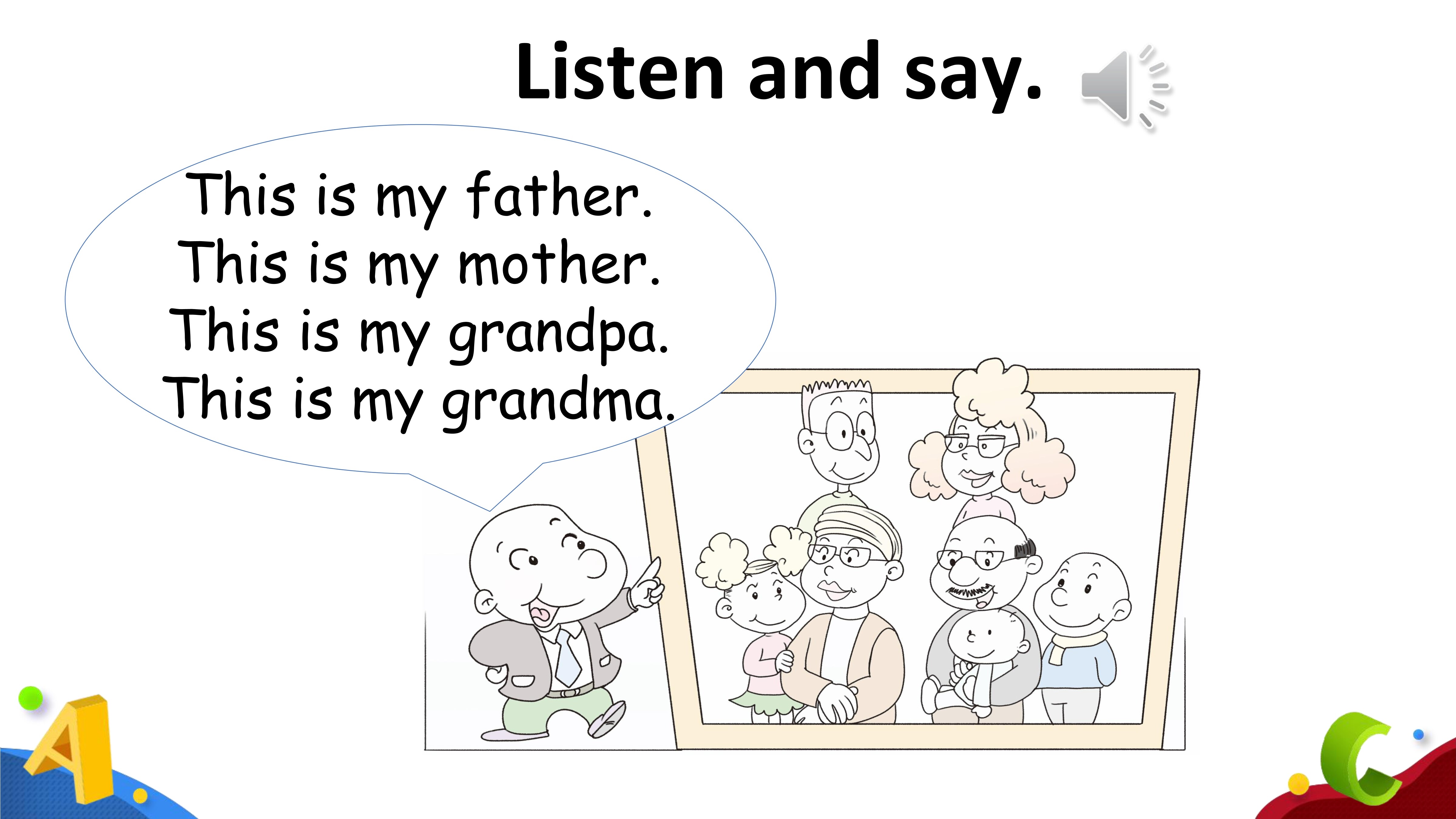 Listen and say.

This is my father.
This is my mother.
This is my grandpa.
This is my grandma.

A

C